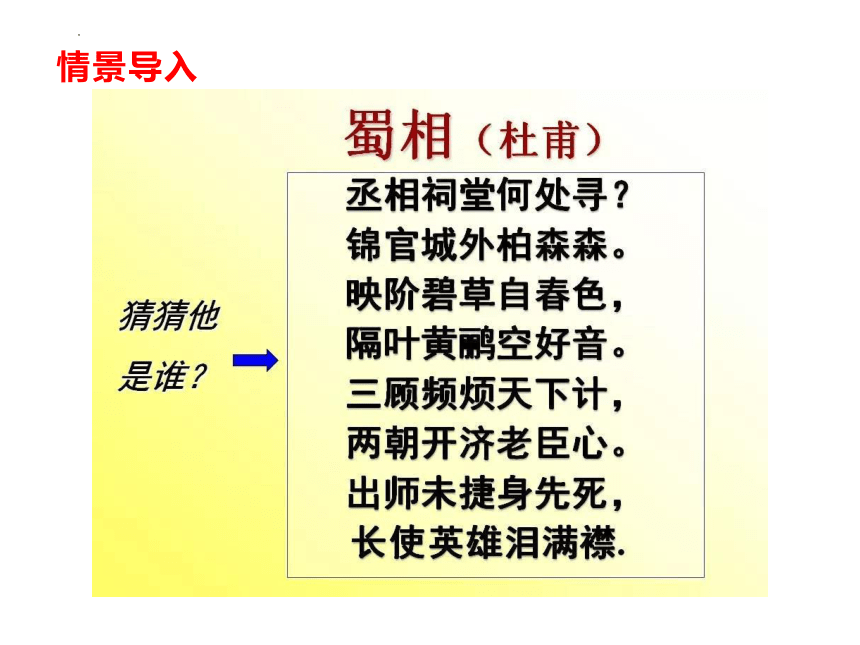 情景导入

蜀相（杜甫）

猜猜他是谁？

丞相祠堂何处寻？
锦官城外柏森森。
映阶碧草自春色，
隔叶黄鹂空好音。
三顾频烦天下计，
两朝开济老臣心。
出师未捷身先死，
长使英雄泪满襟.